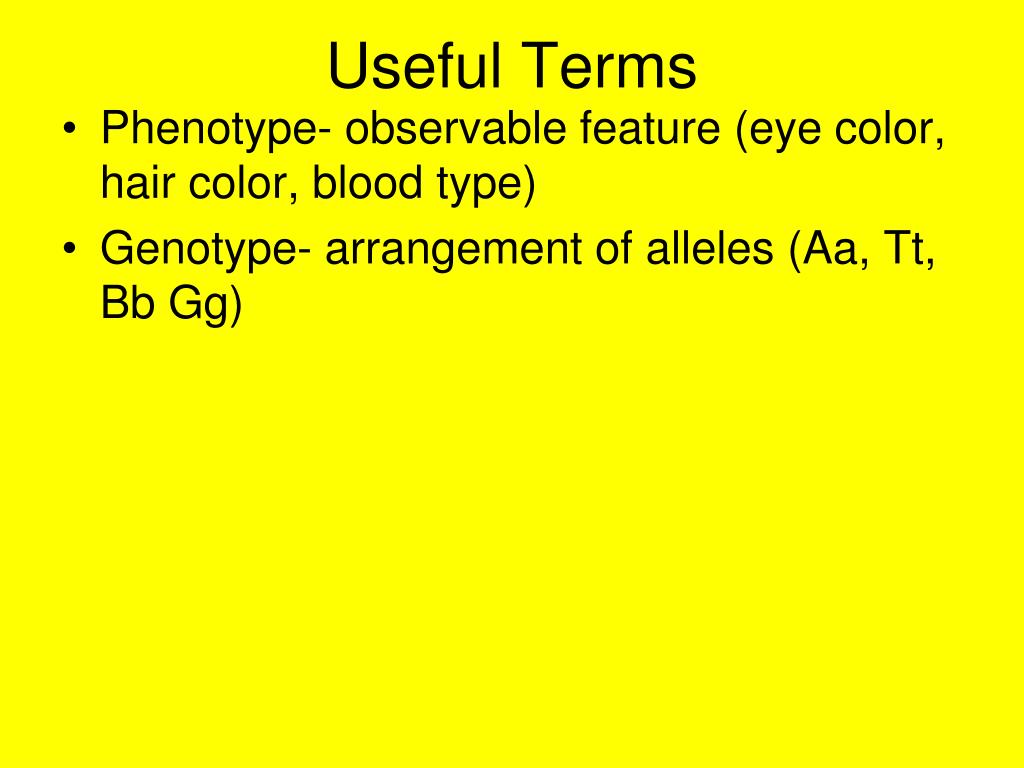 Useful Terms

• Phenotype- observable feature (eye color, hair color, blood type)

• Genotype- arrangement of alleles (Aa, Tt, Bb Gg)